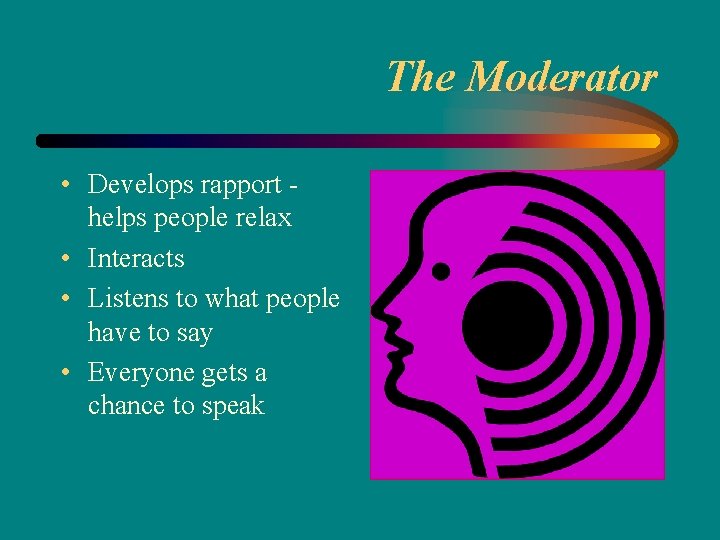 The Moderator

• Develops rapport - helps people relax
• Interacts
• Listens to what people have to say
• Everyone gets a chance to speak